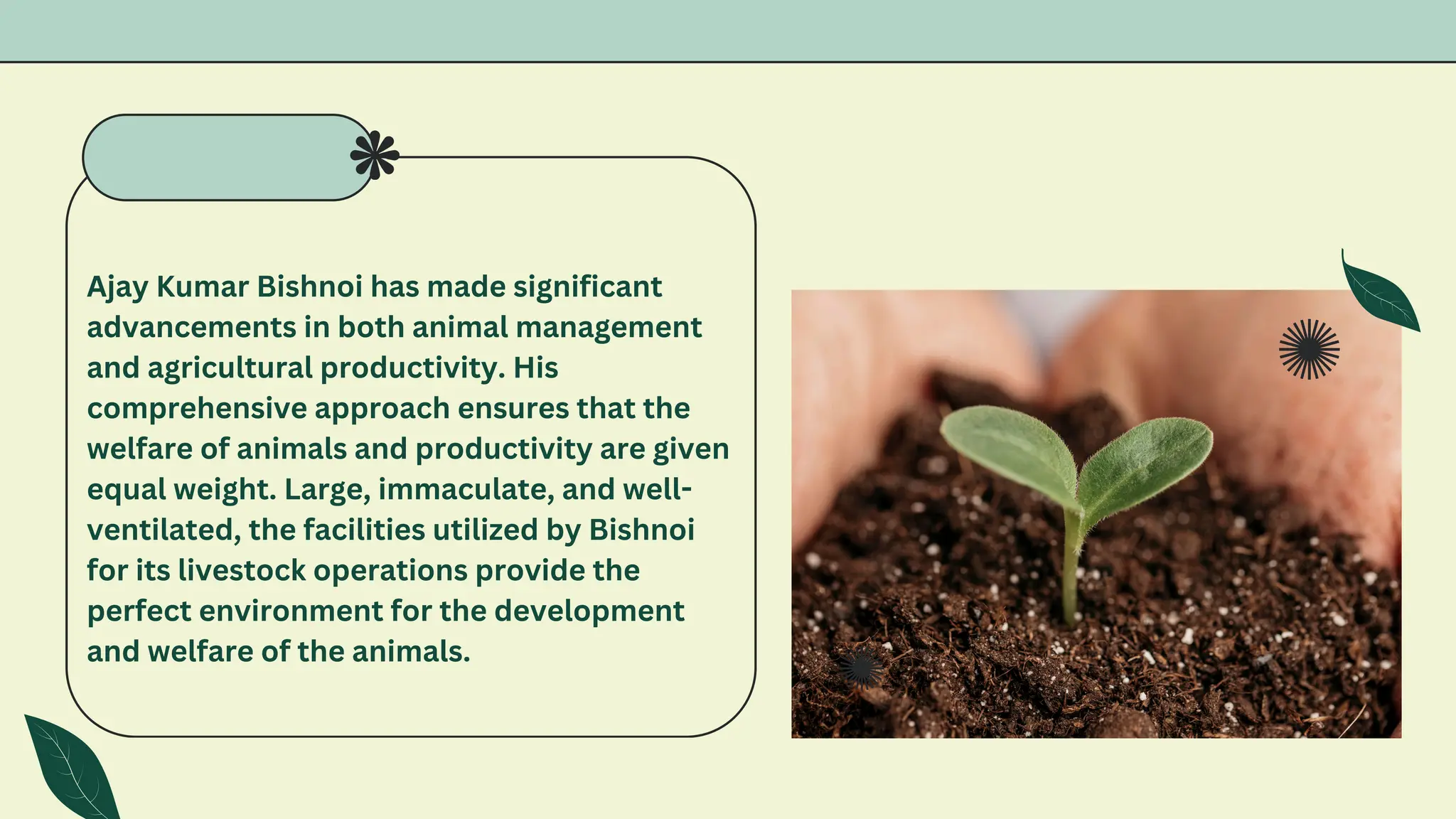 Ajay Kumar Bishnoi has made significant advancements in both animal management and agricultural productivity. His comprehensive approach ensures that the welfare of animals and productivity are given equal weight. Large, immaculate, and well-ventilated, the facilities utilized by Bishnoi for its livestock operations provide the perfect environment for the development and welfare of the animals.